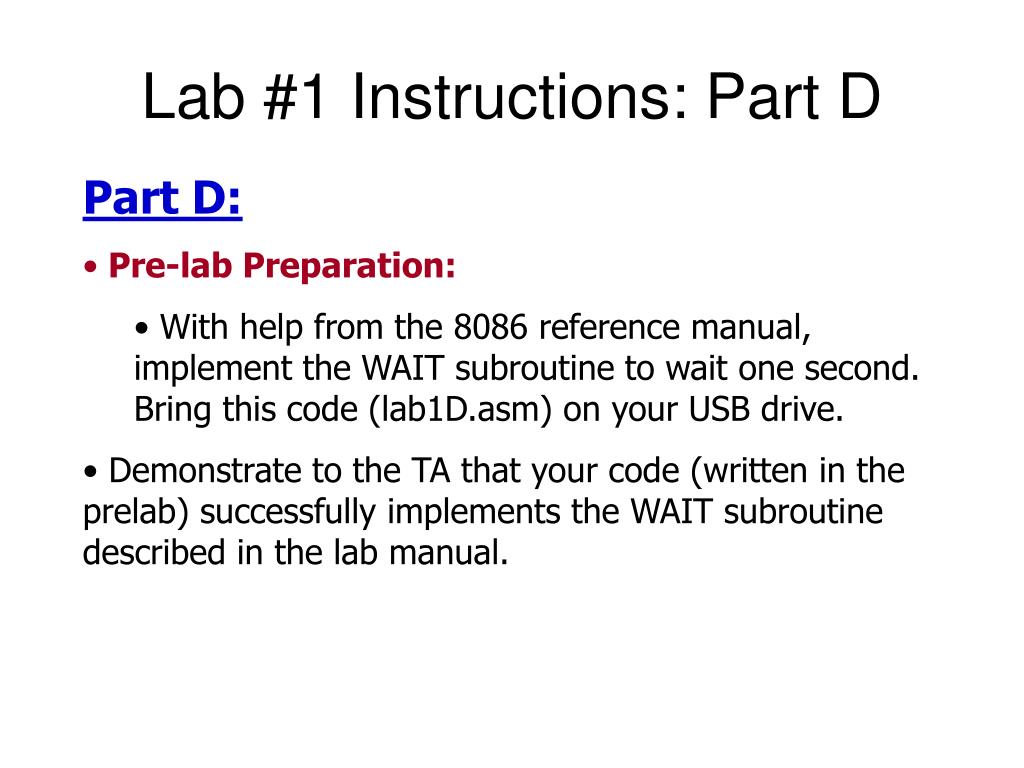 Lab #1 Instructions: Part D

Part D:

• Pre-lab Preparation:

• With help from the 8086 reference manual, implement the WAIT subroutine to wait one second. Bring this code (lab1D.asm) on your USB drive.

• Demonstrate to the TA that your code (written in the prelab) successfully implements the WAIT subroutine described in the lab manual.